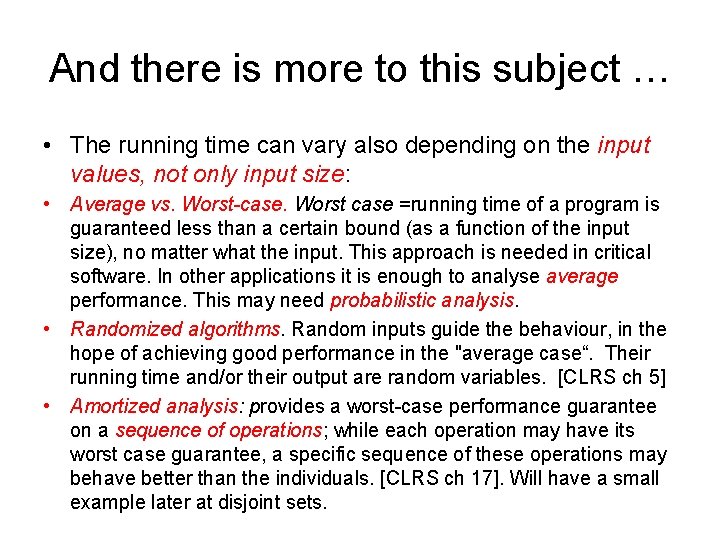 And there is more to this subject …

• The running time can vary also depending on the input values, not only input size:

• Average vs. Worst-case. Worst case =running time of a program is guaranteed less than a certain bound (as a function of the input size), no matter what the input. This approach is needed in critical software. In other applications it is enough to analyse average performance. This may need probabilistic analysis.

• Randomized algorithms. Random inputs guide the behaviour, in the hope of achieving good performance in the "average case“. Their running time and/or their output are random variables. [CLRS ch 5]

• Amortized analysis: provides a worst-case performance guarantee on a sequence of operations; while each operation may have its worst case guarantee, a specific sequence of these operations may behave better than the individuals. [CLRS ch 17]. Will have a small example later at disjoint sets.